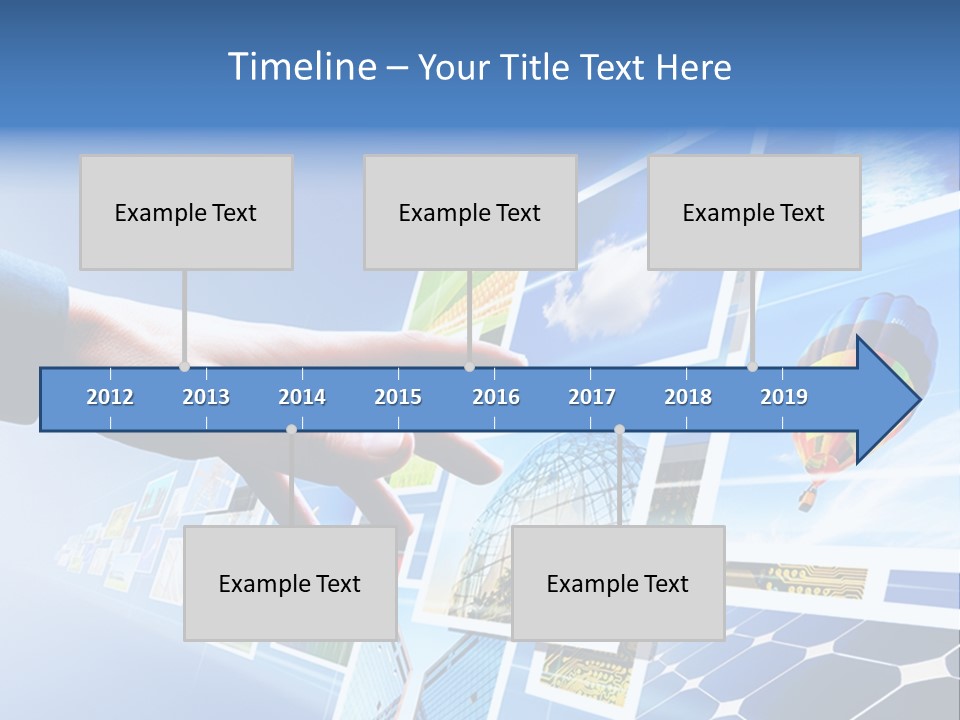 Timeline – Your Title Text Here

Example Text

Example Text

Example Text

2012 2013 2014 2015 2016 2017 2018 2019

Example Text

Example Text